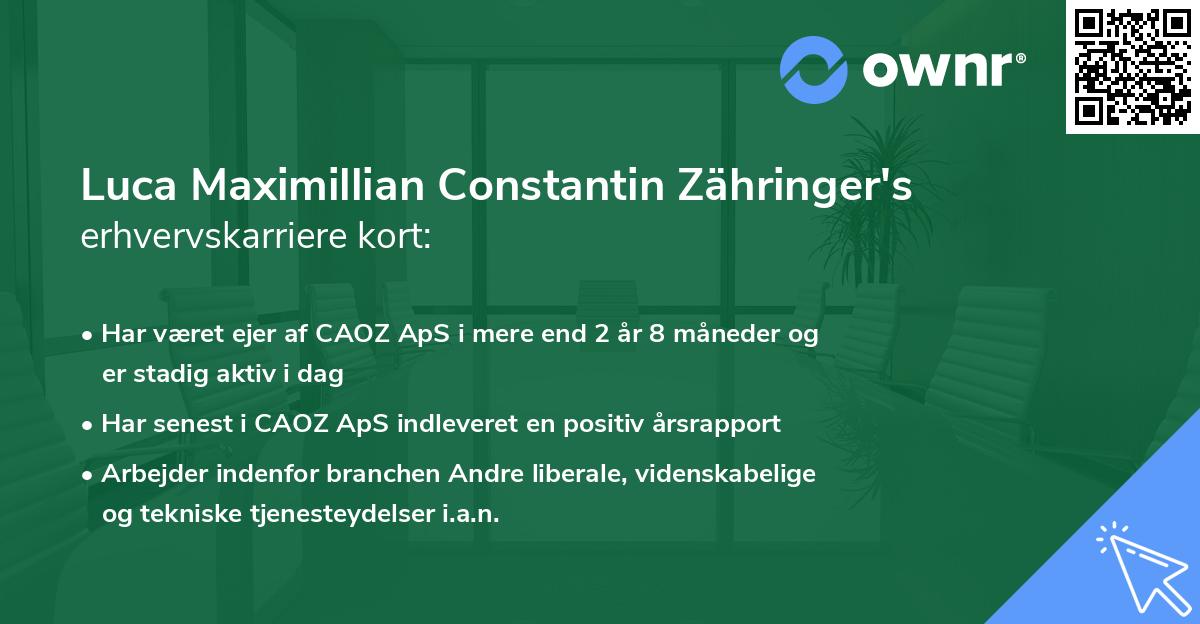 ownr®

Luca Maximillian Constantin Zähringer's erhvervskarriere kort:

• Har været ejer af CAOZ ApS i mere end 2 år 8 måneder og er stadig aktiv i dag

• Har senest i CAOZ ApS indleveret en positiv årsrapport

• Arbejder indenfor branchen Andre liberale, videnskabelige og tekniske tjenesteydelser i.a.n.